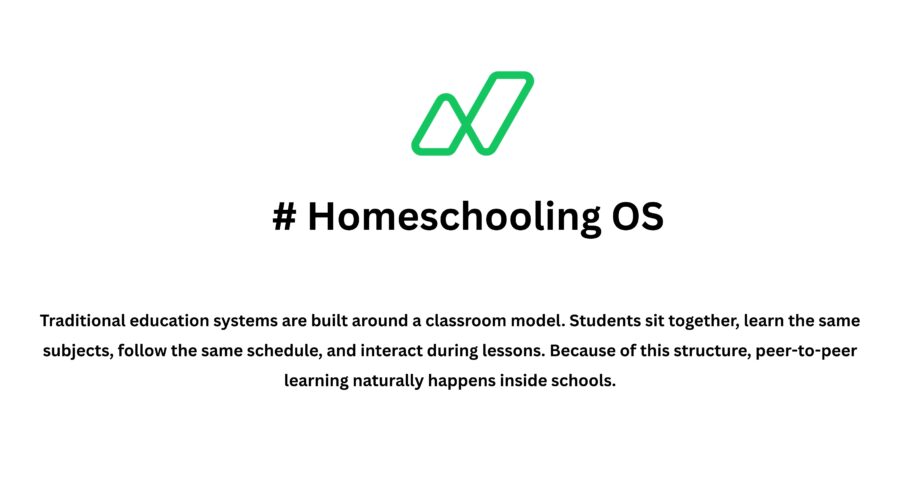 # Homeschooling OS

Traditional education systems are built around a classroom model. Students sit together, learn the same subjects, follow the same schedule, and interact during lessons. Because of this structure, peer-to-peer learning naturally happens inside schools.